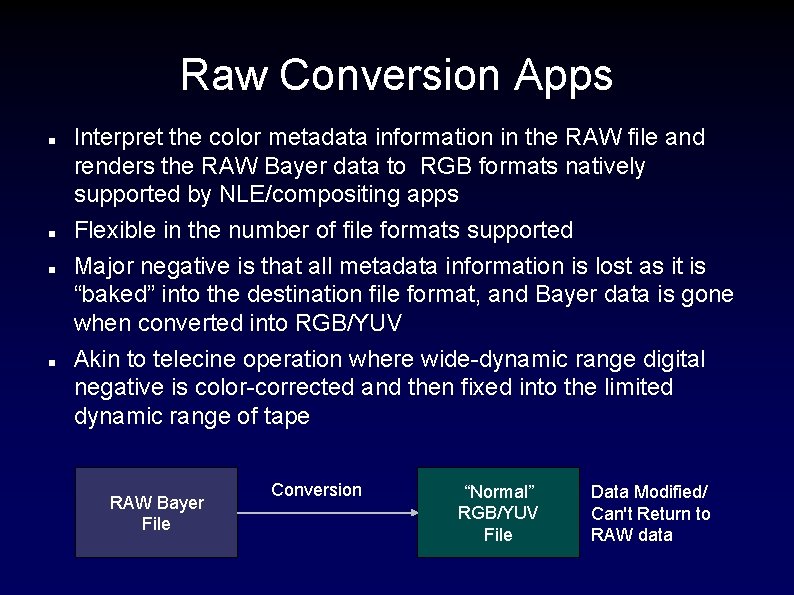 Raw Conversion Apps

- Interpret the color metadata information in the RAW file and renders the RAW Bayer data to RGB formats natively supported by NLE/compositing apps
- Flexible in the number of file formats supported
- Major negative is that all metadata information is lost as it is “baked” into the destination file format, and Bayer data is gone when converted into RGB/YUV
- Akin to telecine operation where wide-dynamic range digital negative is color-corrected and then fixed into the limited dynamic range of tape

RAW Bayer File

Conversion

“Normal” RGB/YUV File

Data Modified/ Can't Return to RAW data